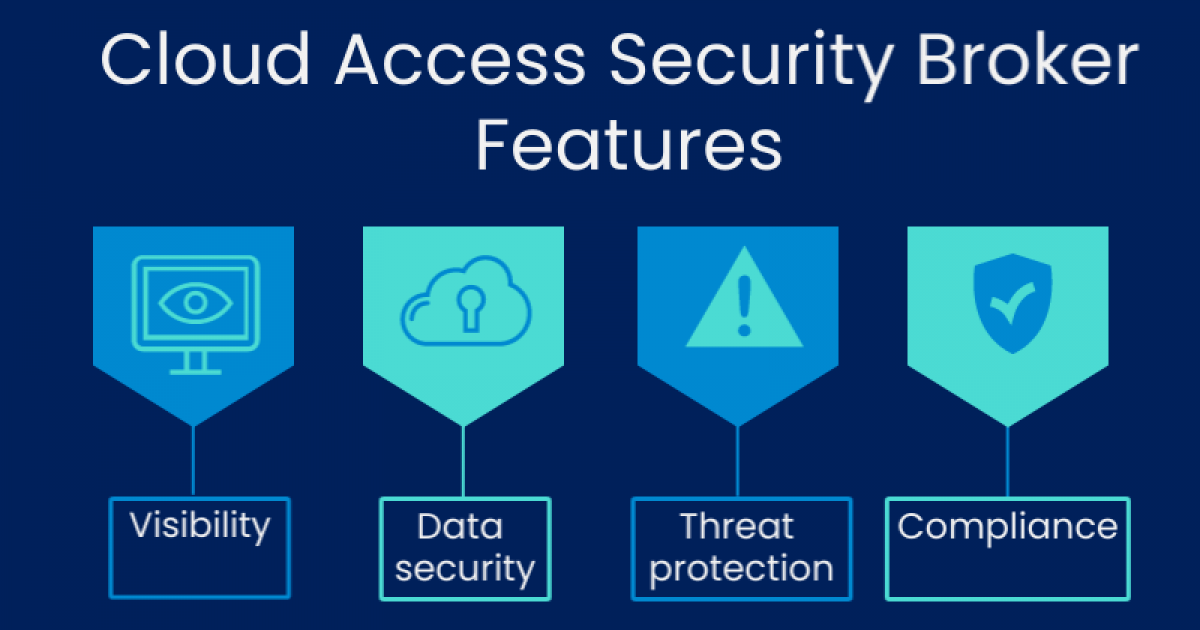 Cloud Access Security Broker Features

Visibility

Data security

Threat protection

Compliance